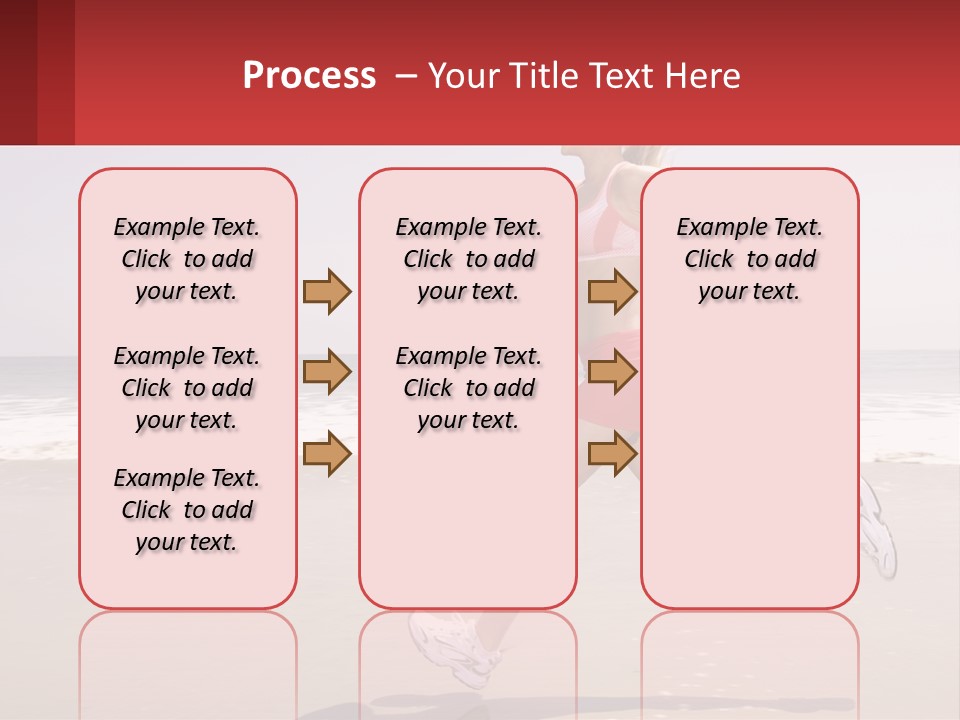 Process – Your Title Text Here

Example Text. Click to add your text.

Example Text. Click to add your text.

Example Text. Click to add your text.

Example Text. Click to add your text.

Example Text. Click to add your text.

Example Text. Click to add your text.